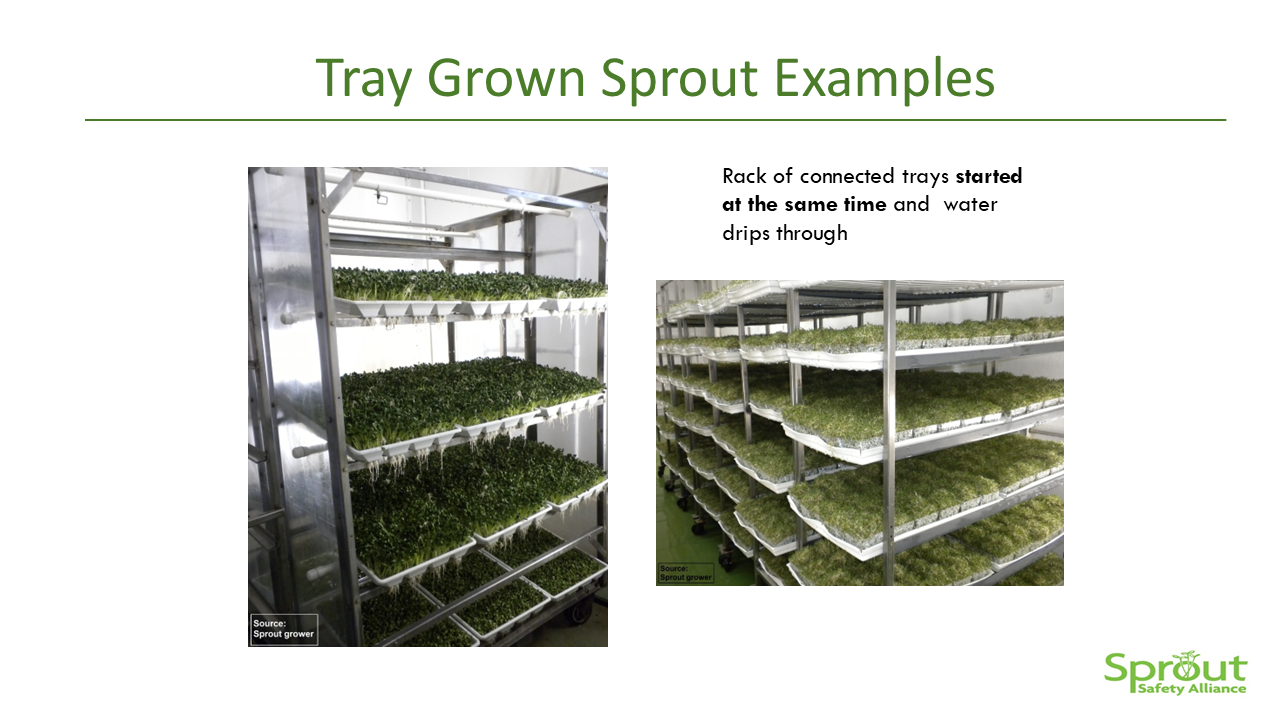 Tray Grown Sprout Examples

Source:
Sprout grower

Rack of connected trays started at the same time and water drips through

Source:
Sprout grower

Sprout
Safety Alliance